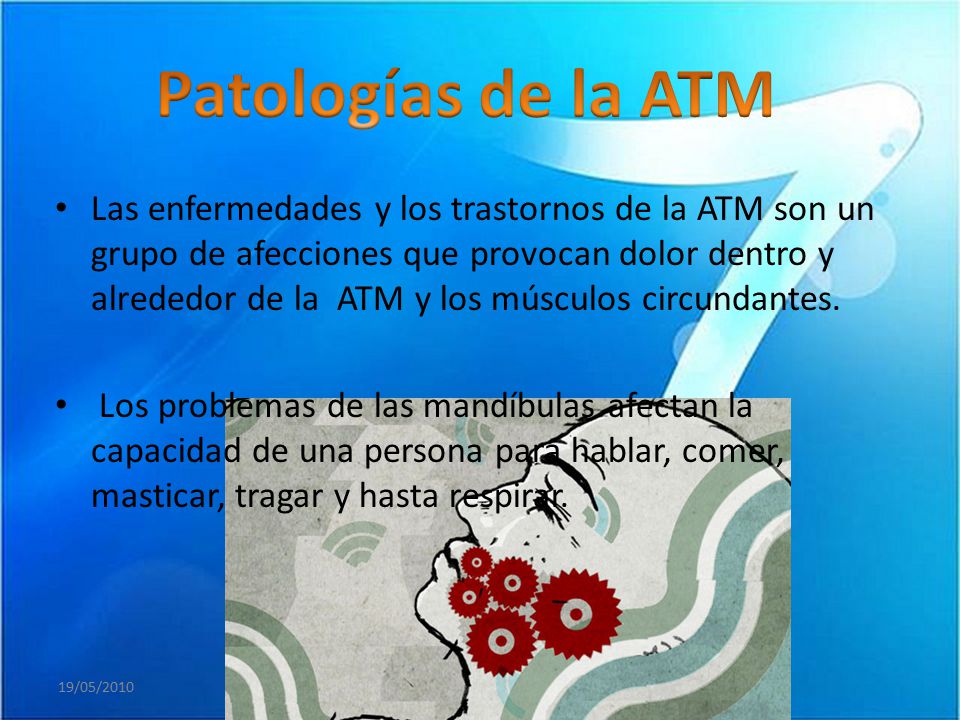 Patologías de la ATM

• Las enfermedades y los trastornos de la ATM son un grupo de afecciones que provocan dolor dentro y alrededor de la ATM y los músculos circundantes.

• Los problemas de las mandíbulas afectan la capacidad de una persona para hablar, comer, masticar, tragar y hasta respirar.

19/05/2010